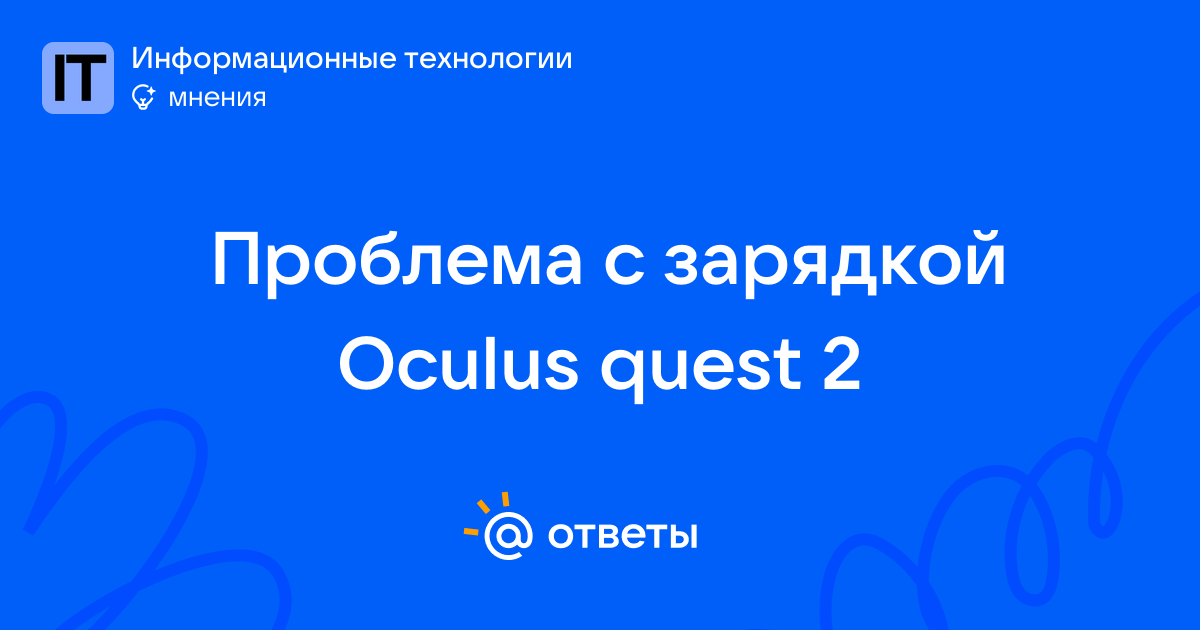 IT
Информационные технологии
мнения

Проблема с зарядкой Oculus quest 2

@ ответы